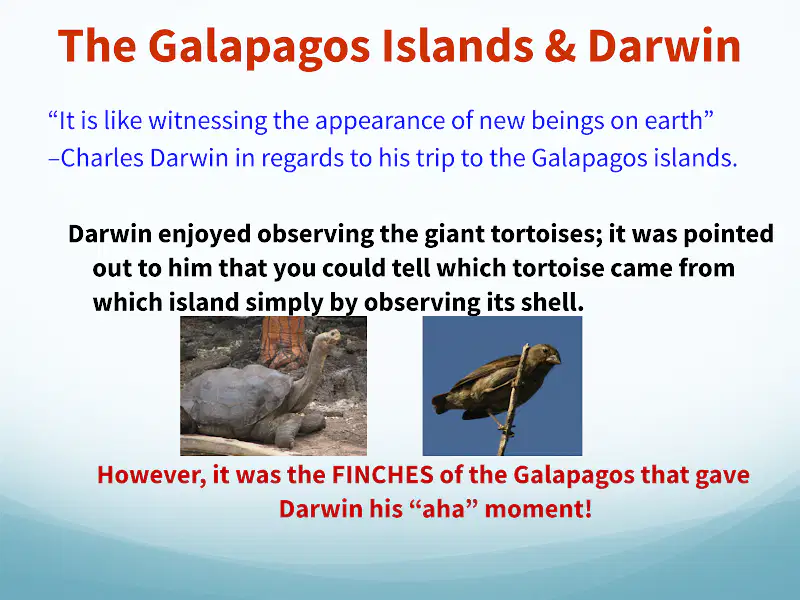 The Galapagos Islands & Darwin

"It is like witnessing the appearance of new beings on earth"
–Charles Darwin in regards to his trip to the Galapagos islands.

Darwin enjoyed observing the giant tortoises; it was pointed out to him that you could tell which tortoise came from which island simply by observing its shell.

However, it was the FINCHES of the Galapagos that gave Darwin his "aha" moment!